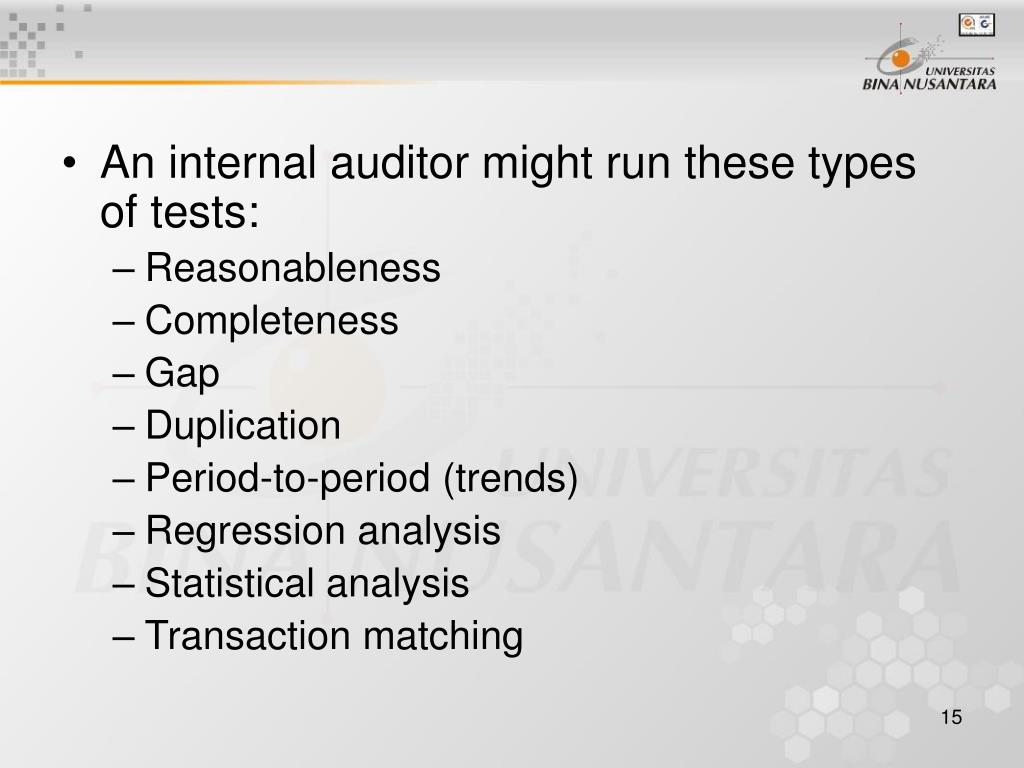 UNIVERSITAS BINA NUSANTARA

• An internal auditor might run these types of tests:
– Reasonableness
– Completeness
– Gap
– Duplication
– Period-to-period (trends)
– Regression analysis
– Statistical analysis
– Transaction matching

UNIVERSITAS BINA NUSANTARA

15